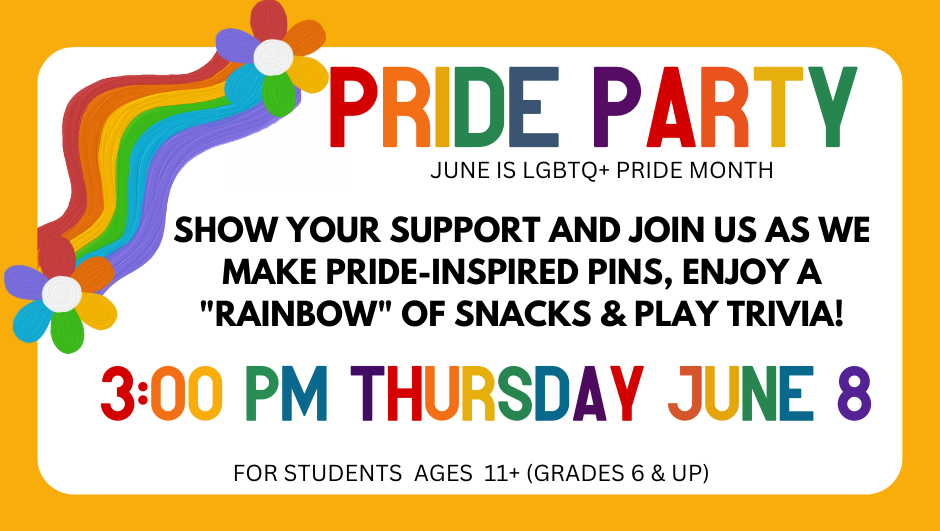 PRIDE PARTY
JUNE IS LGBTQ+ PRIDE MONTH

SHOW YOUR SUPPORT AND JOIN US AS WE MAKE PRIDE-INSPIRED PINS, ENJOY A "RAINBOW" OF SNACKS & PLAY TRIVIA!

3:00 PM THURSDAY JUNE 8

FOR STUDENTS AGES 11+ (GRADES 6 & UP)